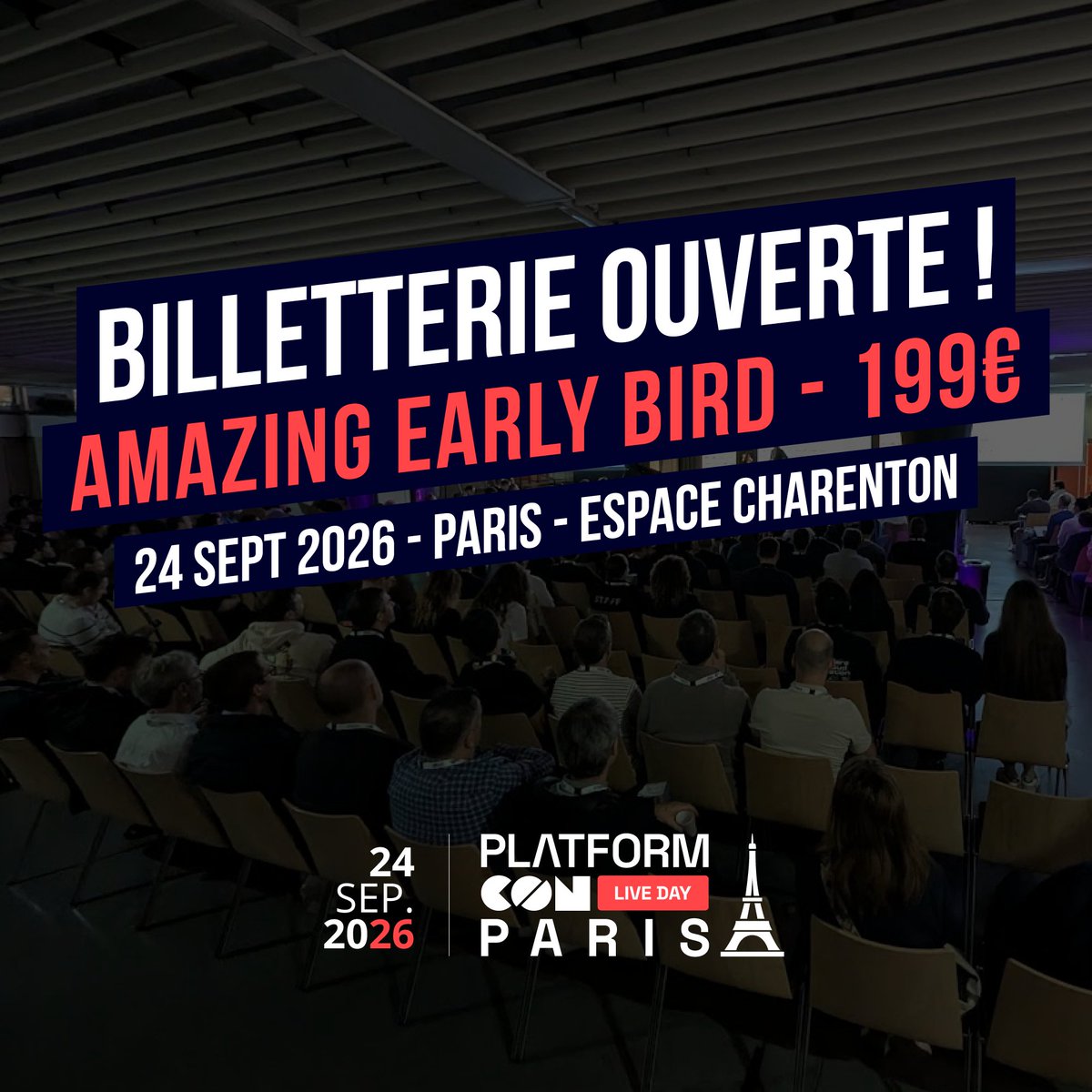 BILLETTERIE OUVERTE !
AMAZING EARLY BIRD - 199€
24 SEPT 2026 - PARIS - ESPACE CHARENTON

24 SEP. 2026

PLATFORM CON LIVE DAY PARIS